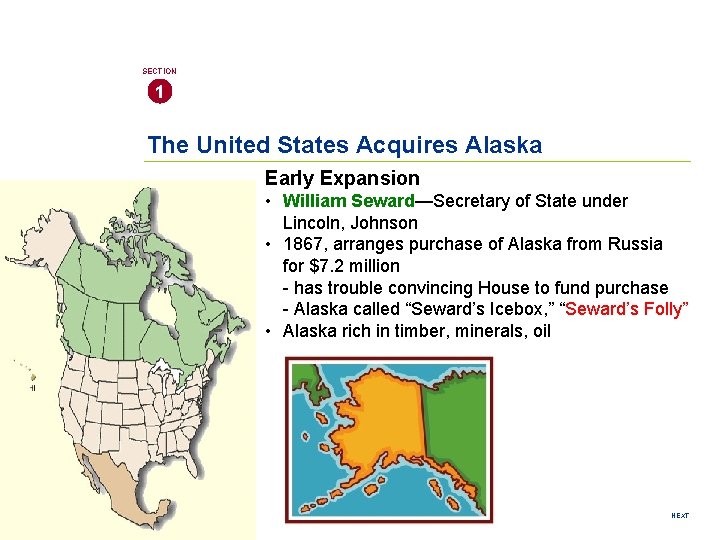 SECTION
1

The United States Acquires Alaska

Early Expansion
• William Seward—Secretary of State under Lincoln, Johnson
• 1867, arranges purchase of Alaska from Russia for $7.2 million
- has trouble convincing House to fund purchase
- Alaska called “Seward’s Icebox,” “Seward’s Folly”
• Alaska rich in timber, minerals, oil

HI

NEXT